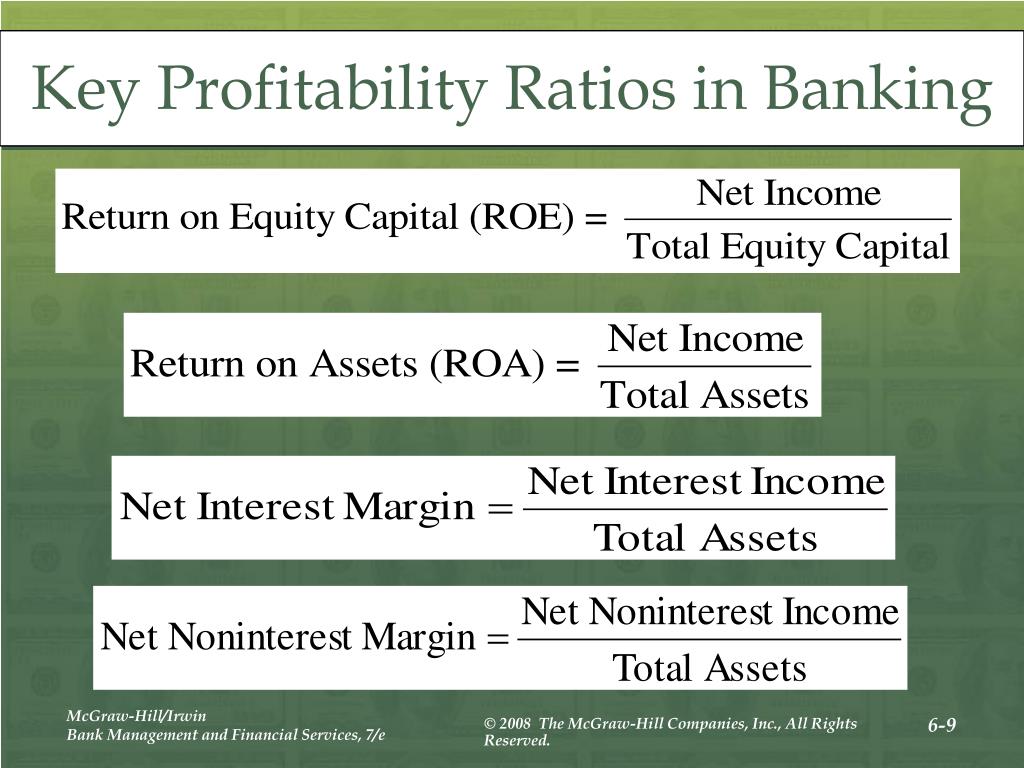 Key Profitability Ratios in Banking

$\text{Return on Equity Capital (ROE)} = \frac{\text{Net Income}}{\text{Total Equity Capital}}$

$\text{Return on Assets (ROA)} = \frac{\text{Net Income}}{\text{Total Assets}}$

$\text{Net Interest Margin} = \frac{\text{Net Interest Income}}{\text{Total Assets}}$

$\text{Net Noninterest Margin} = \frac{\text{Net Noninterest Income}}{\text{Total Assets}}$

McGraw-Hill/Irwin
Bank Management and Financial Services, 7/e

© 2008 The McGraw-Hill Companies, Inc., All Rights Reserved.

6-9